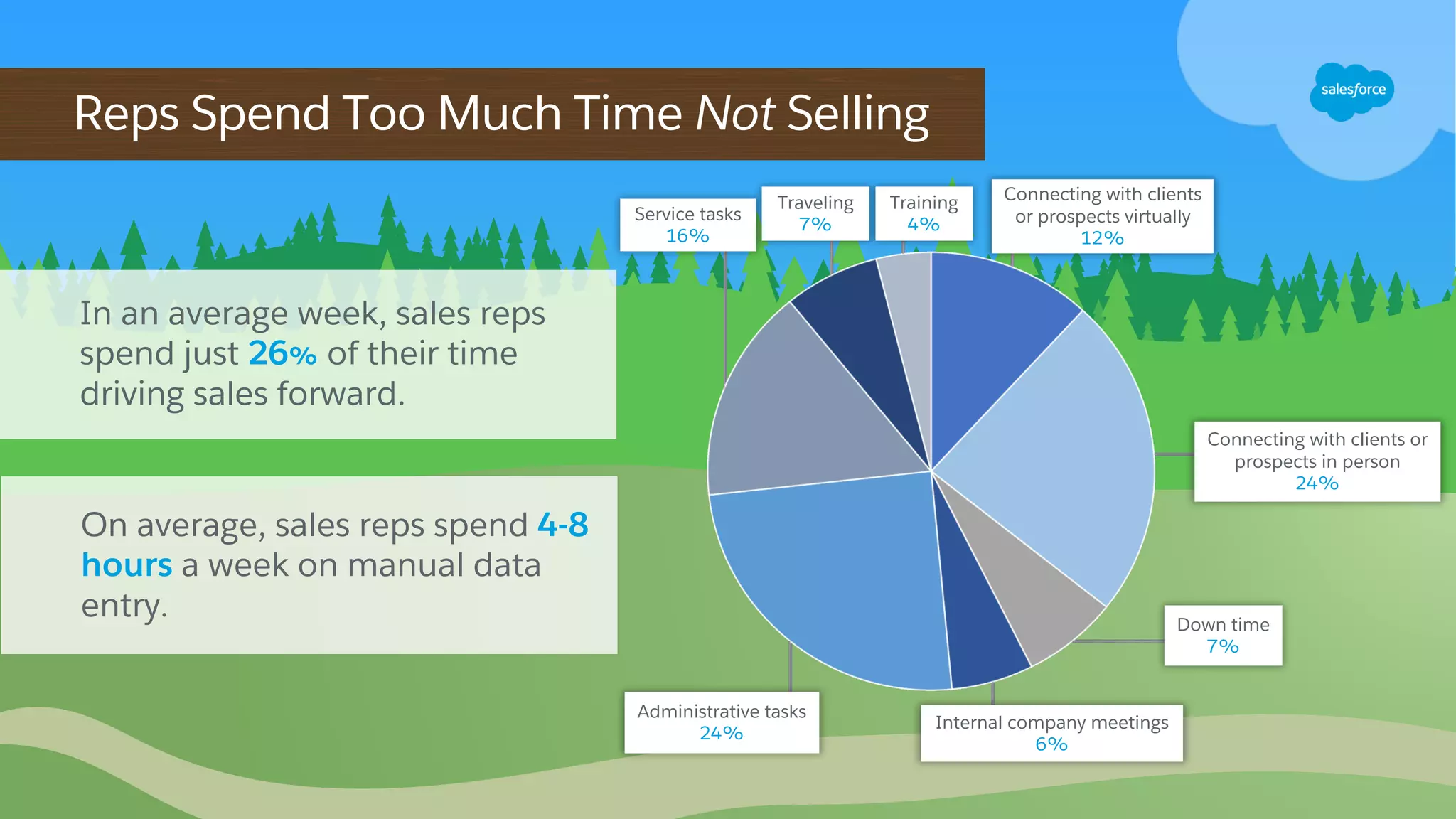 Reps Spend Too Much Time Not Selling

salesforce

In an average week, sales reps spend just 26% of their time driving sales forward.

On average, sales reps spend 4-8 hours a week on manual data entry.

Service tasks
16%

Traveling
7%

Training
4%

Connecting with clients or prospects virtually
12%

Connecting with clients or prospects in person
24%

Down time
7%

Internal company meetings
6%

Administrative tasks
24%